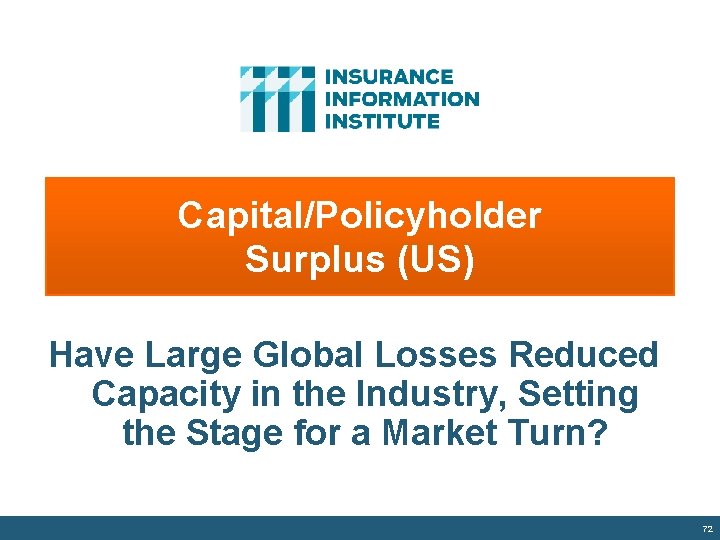 INSURANCE
INFORMATION
INSTITUTE

Capital/Policyholder Surplus (US)

Have Large Global Losses Reduced Capacity in the Industry, Setting the Stage for a Market Turn?

72